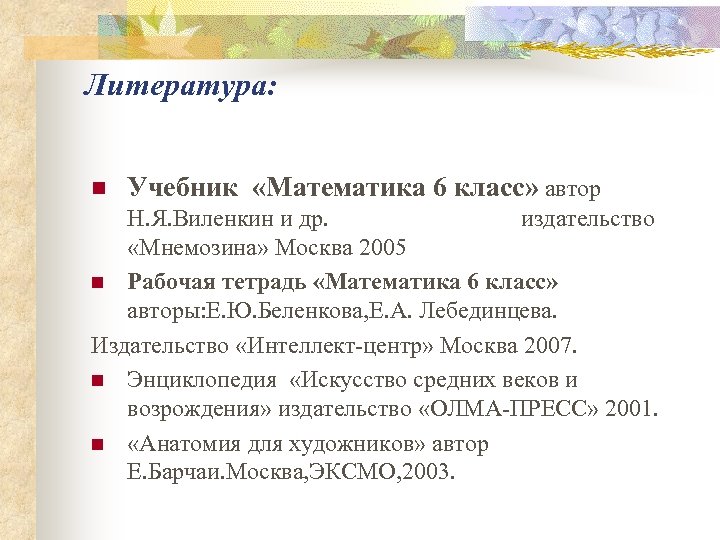 Литература:

Учебник «Математика 6 класс» автор Н.Я.Виленкин и др. издательство «Мнемозина» Москва 2005

Рабочая тетрадь «Математика 6 класс» авторы:Е.Ю.Беленкова,Е.А. Лебединцева.

Издательство «Интеллект-центр» Москва 2007.

Энциклопедия «Искусство средних веков и возрождения» издательство «ОЛМА-ПРЕСС» 2001.

«Анатомия для художников» автор Е.Барчаи.Москва,ЭКСМО,2003.